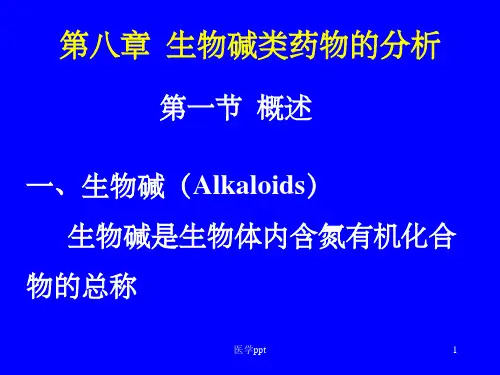 第八章 生物碱类药物的分析

第一节 概述

一、生物碱（Alkaloids）

生物碱是生物体内含氮有机化合物的总称

医学ppt

1